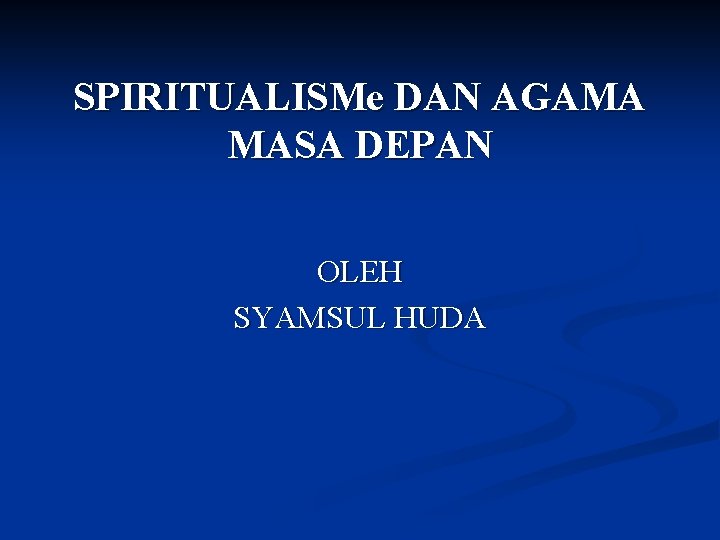 SPIRITUALISMe DAN AGAMA MASA DEPAN

OLEH
SYAMSUL HUDA